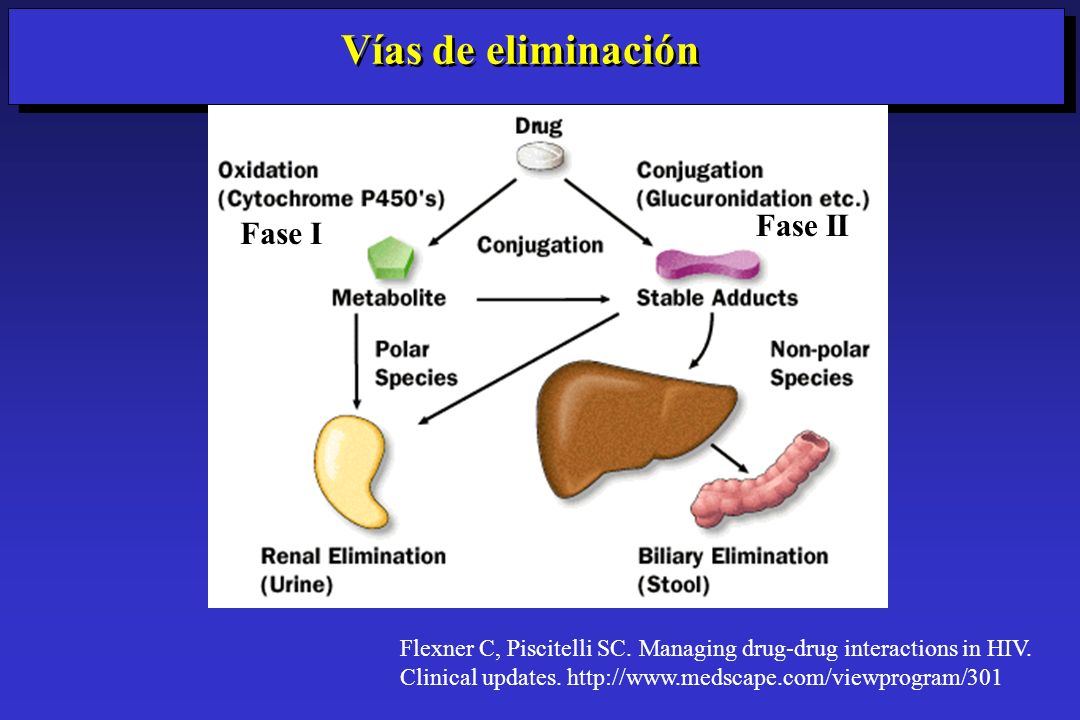 Vías de eliminación

Drug

Oxidation
(Cytochrome P450's)

Conjugation
(Glucuronidation etc.)

Fase I

Fase II

Conjugation

Metabolite

Stable Adducts

Polar
Species

Non-polar
Species

Renal Elimination
(Urine)

Biliary Elimination
(Stool)

Flexner C, Piscitelli SC. Managing drug-drug interactions in HIV. Clinical updates. http://www.medscape.com/viewprogram/301